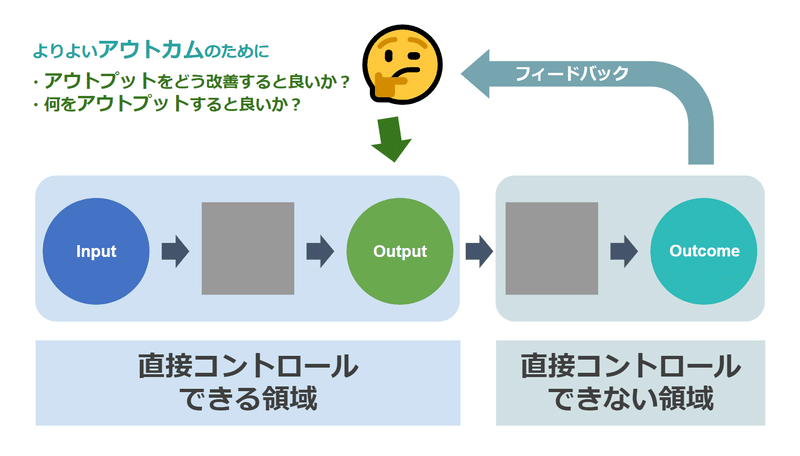 よりよいアウトカムのために
・アウトプットをどう改善すると良いか？
・何をアウトプットすると良いか？

フィードバック

Input

Output

Outcome

直接コントロールできる領域

直接コントロールできない領域